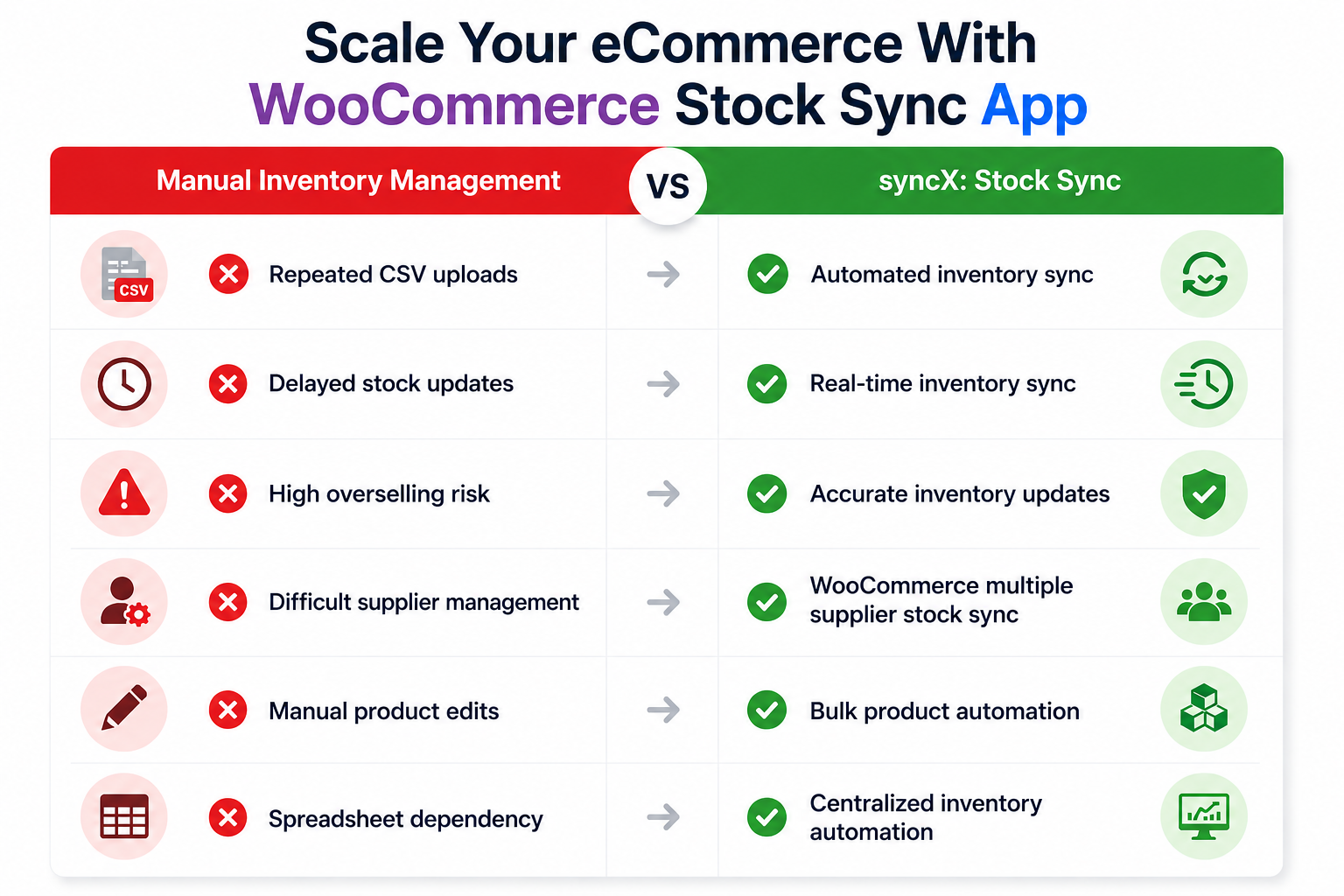 Scale Your eCommerce With WooCommerce Stock Sync App

| Manual Inventory Management | VS | syncX: Stock Sync |
|---|---|---|
| CSV Repeated CSV uploads | → | Automated inventory sync |
| Delayed stock updates | → | Real-time inventory sync |
| High overselling risk | → | Accurate inventory updates |
| Difficult supplier management | → | WooCommerce multiple supplier stock sync |
| Manual product edits | → | Bulk product automation |
| Spreadsheet dependency | → | Centralized inventory automation |